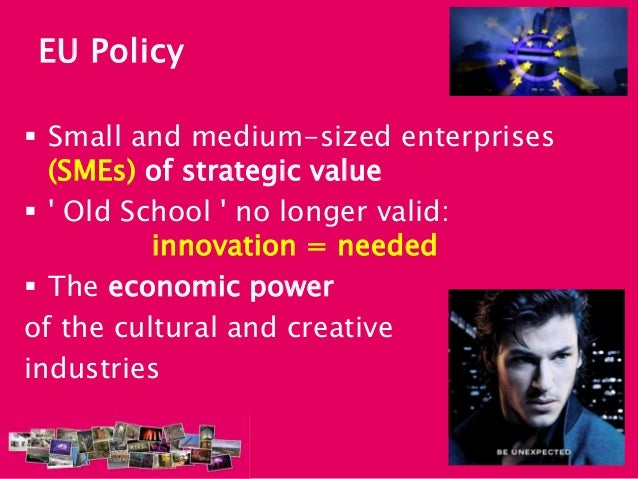 EU Policy

▪ Small and medium-sized enterprises (SMEs) of strategic value

▪ ' Old School ' no longer valid:
innovation = needed

▪ The economic power
of the cultural and creative industries

BE UNEXPECTED